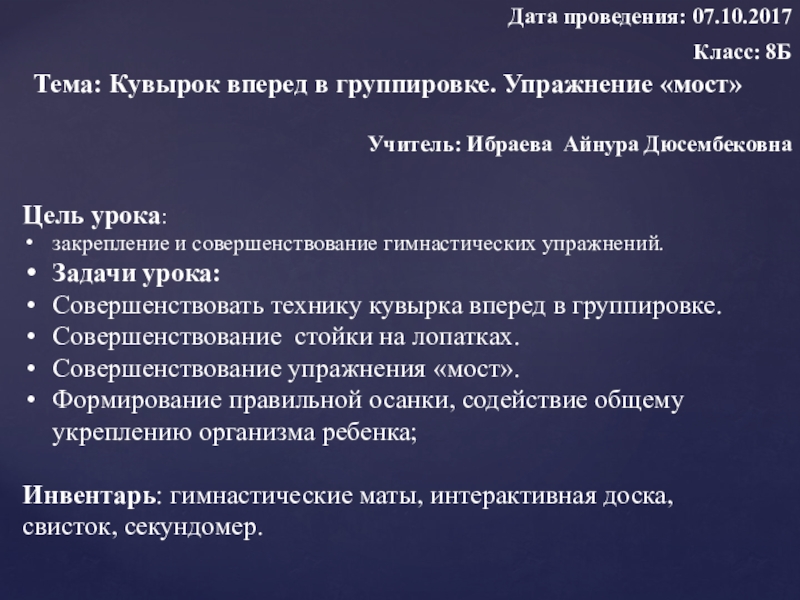 Дата проведения: 07.10.2017

Класс: 8Б

Тема: Кувырок вперед в группировке. Упражнение «мост»

Учитель: Ибраева  Айнура Дюсембековна

Цель урока:
• закрепление и совершенствование гимнастических упражнений.
• Задачи урока:
• Совершенствовать технику кувырка вперед в группировке.
• Совершенствование  стойки на лопатках.
• Совершенствование упражнения «мост».
• Формирование правильной осанки, содействие общему укреплению организма ребенка;

Инвентарь: гимнастические маты, интерактивная доска, свисток, секундомер.